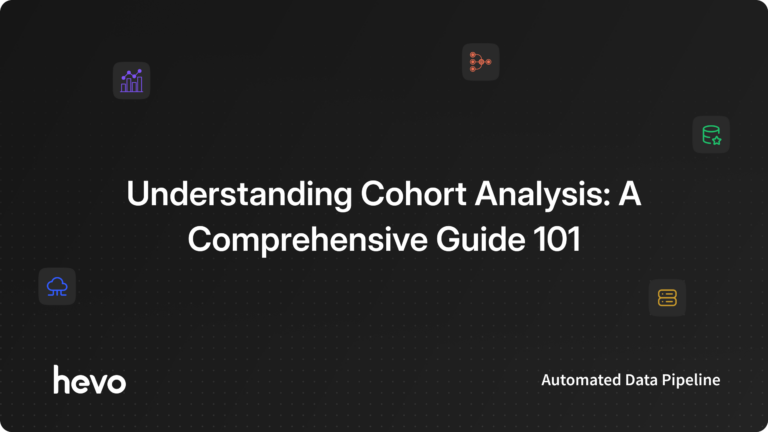 Understanding Cohort Analysis: A Comprehensive Guide 101

hevo

Automated Data Pipeline